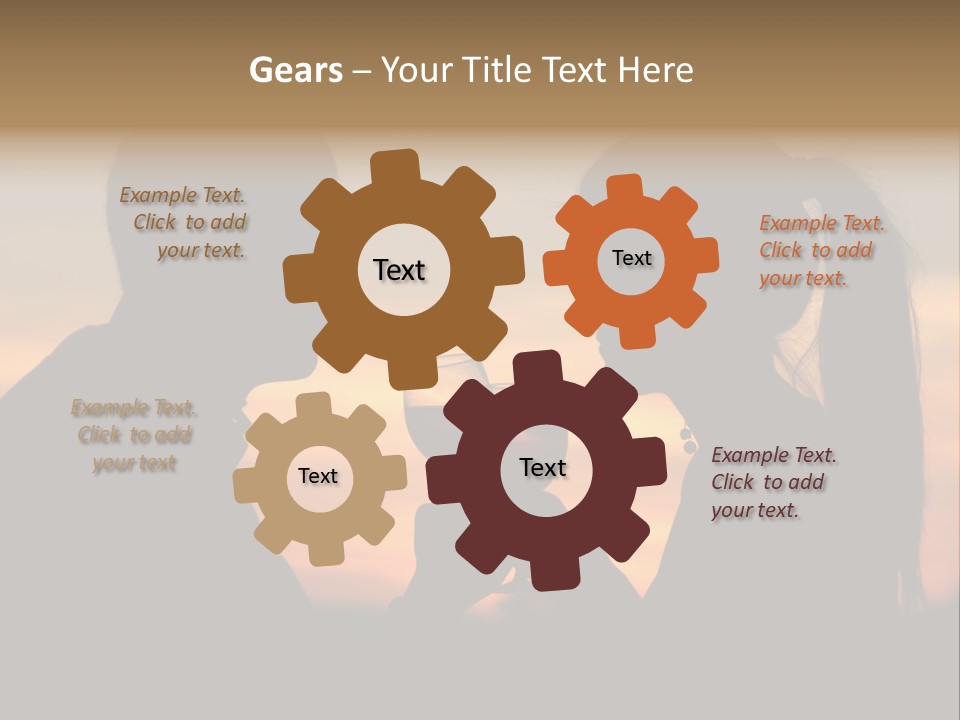 Gears – Your Title Text Here

Example Text. Click to add your text.

Text

Text

Example Text. Click to add your text.

Example Text. Click to add your text

Text

Text

Example Text. Click to add your text.